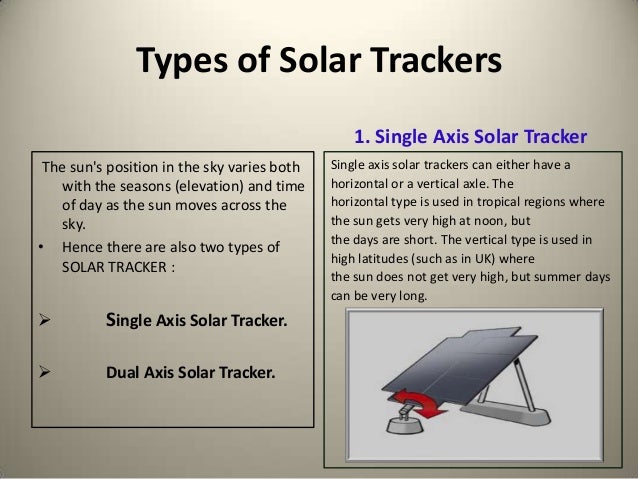 Types of Solar Trackers

The sun's position in the sky varies both with the seasons (elevation) and time of day as the sun moves across the sky.

• Hence there are also two types of SOLAR TRACKER :

➢ Single Axis Solar Tracker.

➢ Dual Axis Solar Tracker.

1. Single Axis Solar Tracker

Single axis solar trackers can either have a horizontal or a vertical axle. The horizontal type is used in tropical regions where the sun gets very high at noon, but the days are short. The vertical type is used in high latitudes (such as in UK) where the sun does not get very high, but summer days can be very long.